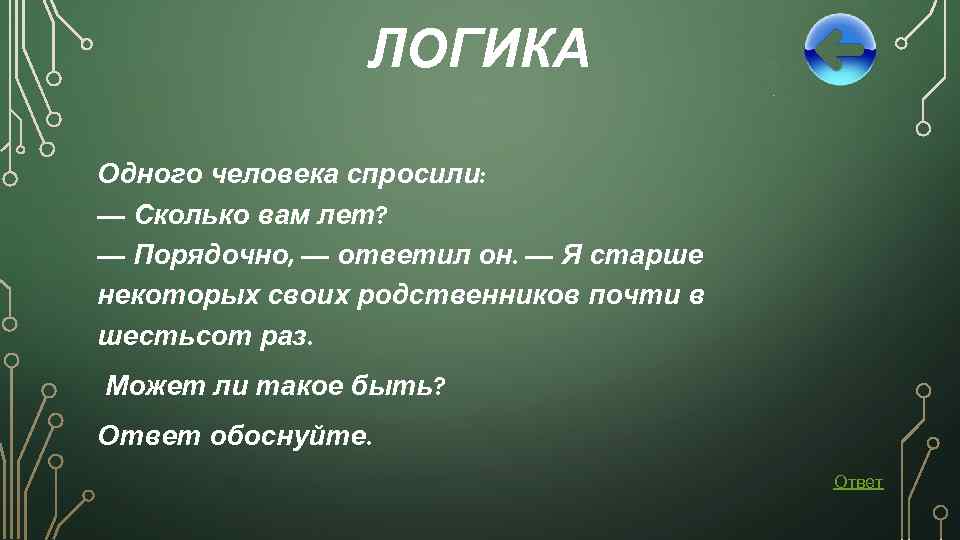 ЛОГИКА

Одного человека спросили:
— Сколько вам лет?
— Порядочно, — ответил он. — Я старше некоторых своих родственников почти в шестьсот раз.

Может ли такое быть?

Ответ обоснуйте.

Ответ